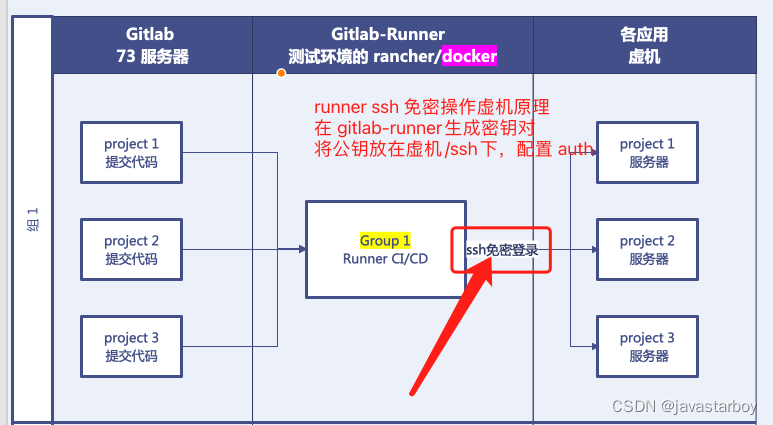 组 1

Gitlab
73 服务器

Gitlab-Runner
测试环境的 rancher/docker

各应用
虚机

runner ssh 免密操作虚机原理
在 gitlab-runner生成密钥对
将公钥放在虚机/ssh下，配置 auth

project 1
提交代码

project 2
提交代码

project 3
提交代码

Group 1
Runner CI/CD

ssh免密登录

project 1
服务器

project 2
服务器

project 3
服务器

CSDN @javastarboy